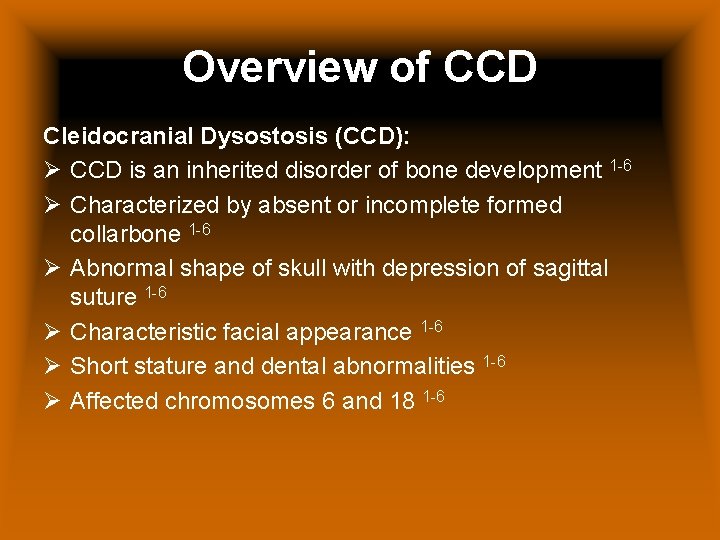 Overview of CCD

Cleidocranial Dysostosis (CCD):

➢ CCD is an inherited disorder of bone development $^{1-6}$

➢ Characterized by absent or incomplete formed collarbone $^{1-6}$

➢ Abnormal shape of skull with depression of sagittal suture $^{1-6}$

➢ Characteristic facial appearance $^{1-6}$

➢ Short stature and dental abnormalities $^{1-6}$

➢ Affected chromosomes 6 and 18 $^{1-6}$